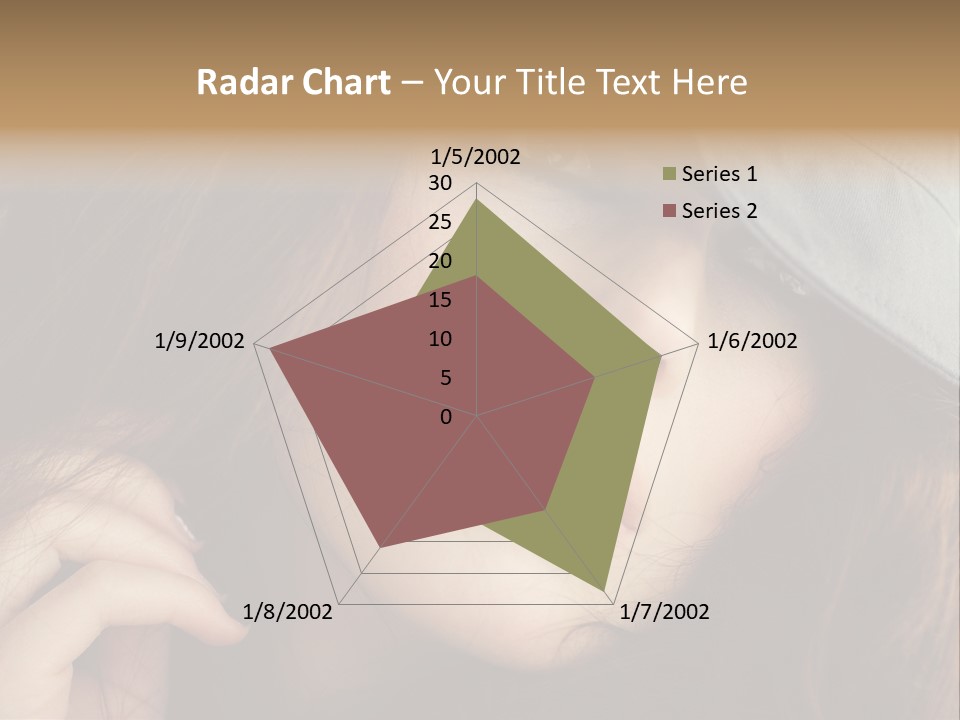 Radar Chart – Your Title Text Here

1/5/2002
30
25
20
15
10
5
0
1/6/2002
1/7/2002
1/8/2002
1/9/2002

Series 1
Series 2